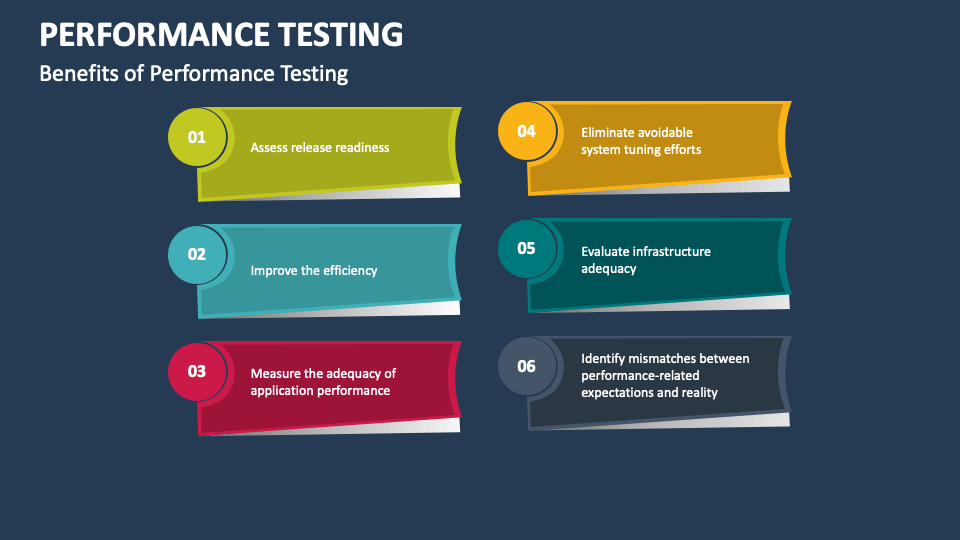 PERFORMANCE TESTING

Benefits of Performance Testing

01 Assess release readiness

02 Improve the efficiency

03 Measure the adequacy of application performance

04 Eliminate avoidable system tuning efforts

05 Evaluate infrastructure adequacy

06 Identify mismatches between performance-related expectations and reality